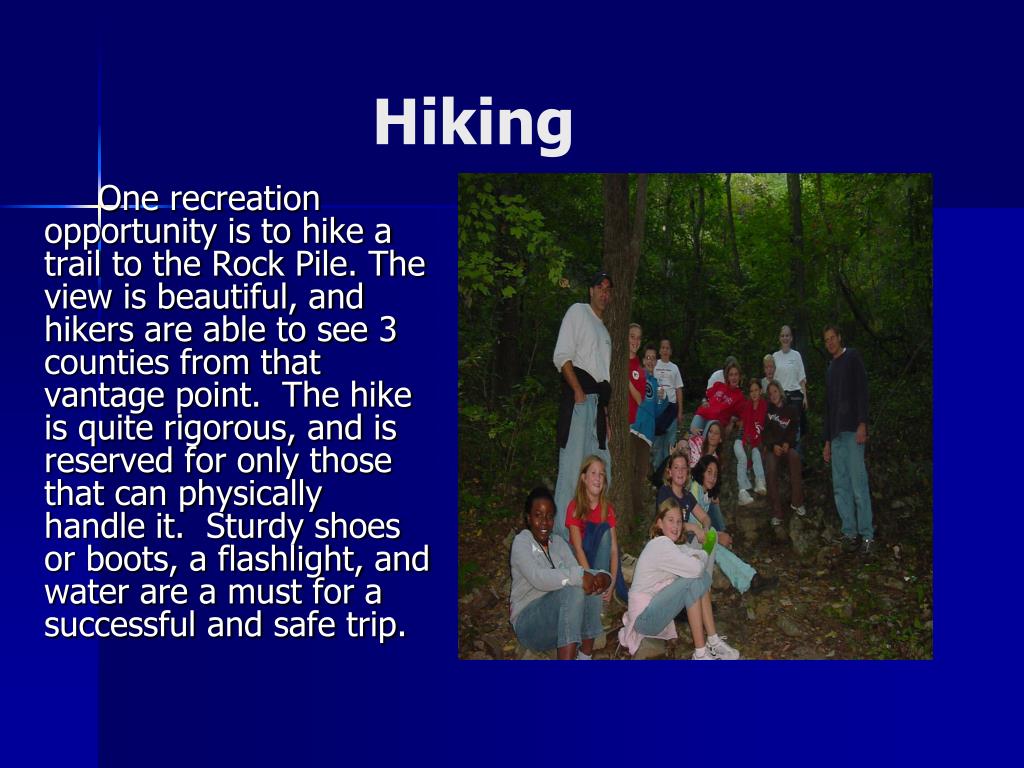 Hiking

One recreation opportunity is to hike a trail to the Rock Pile. The view is beautiful, and hikers are able to see 3 counties from that vantage point. The hike is quite rigorous, and is reserved for only those that can physically handle it. Sturdy shoes or boots, a flashlight, and water are a must for a successful and safe trip.